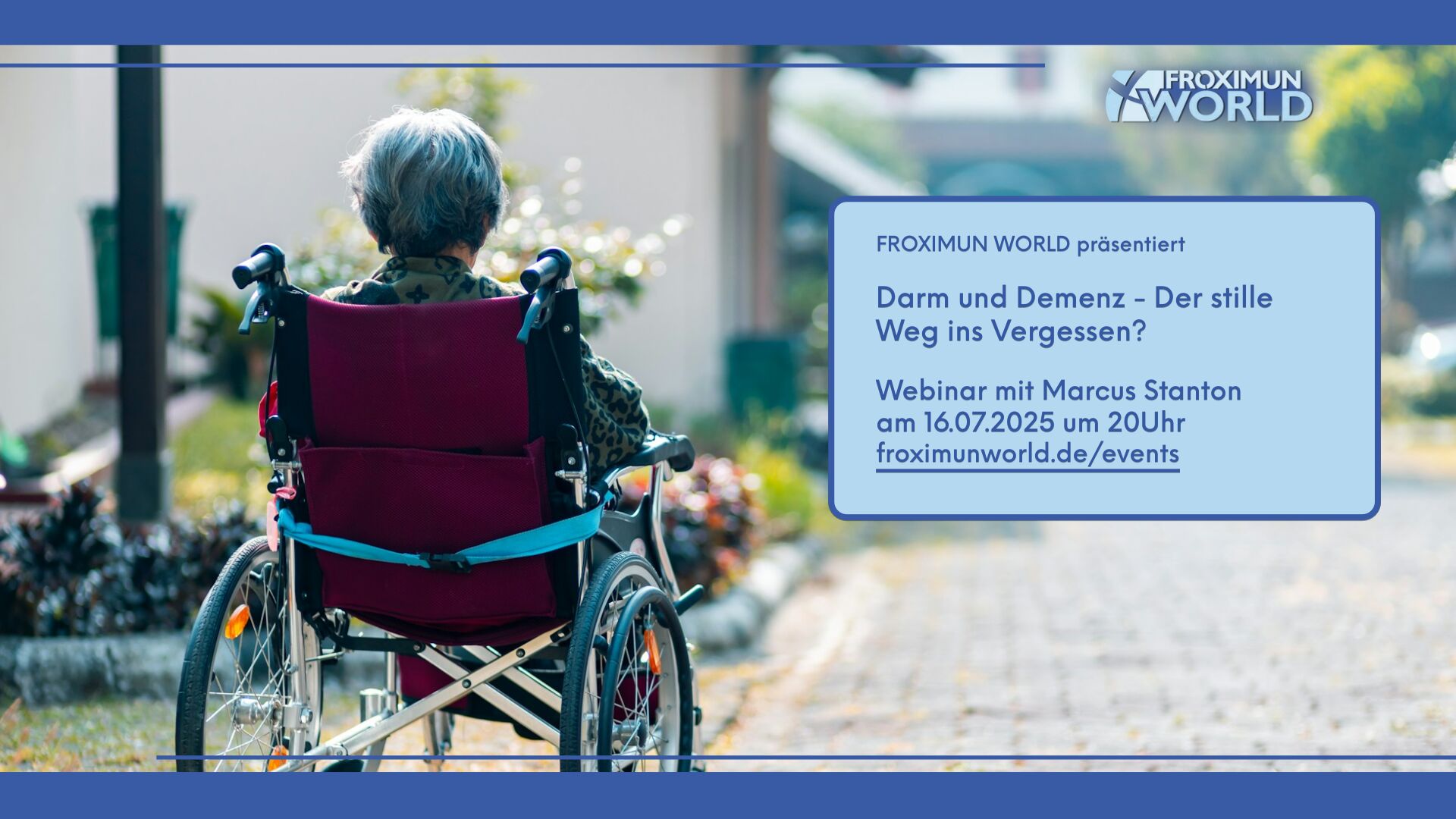 FROXIMUN WORLD

FROXIMUN WORLD präsentiert

Darm und Demenz - Der stille Weg ins Vergessen?

Webinar mit Marcus Stanton am 16.07.2025 um 20Uhr froximunworld.de/events